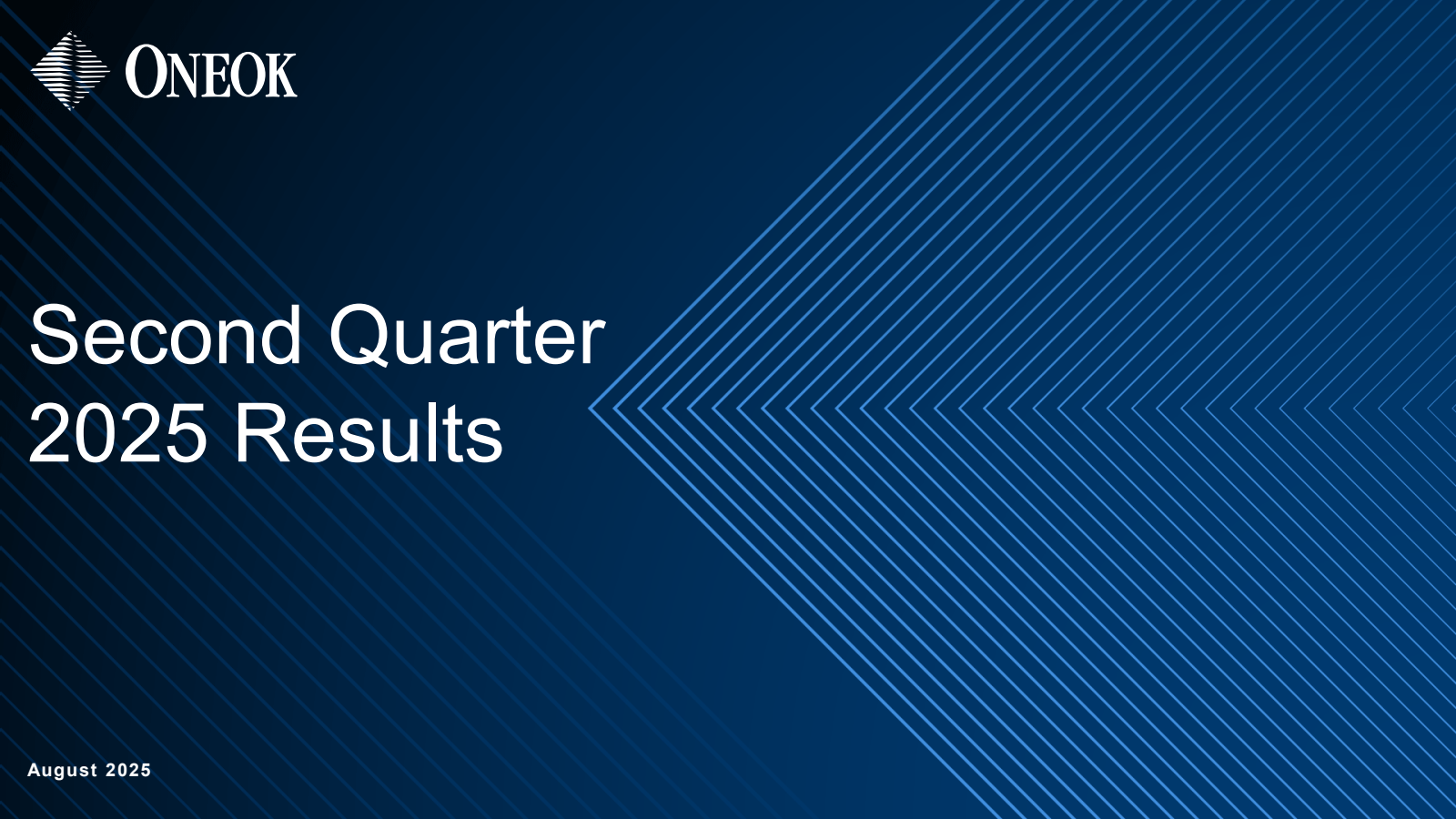 ONEOK

Second Quarter 2025 Results

August 2025